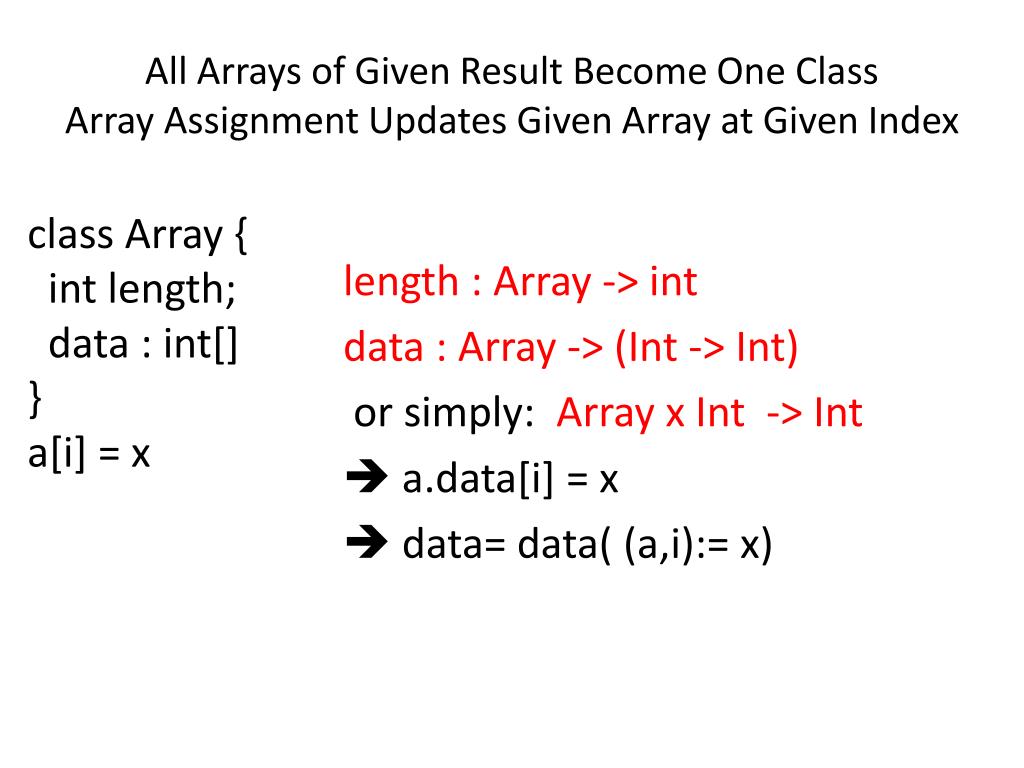 All Arrays of Given Result Become One Class
Array Assignment Updates Given Array at Given Index

class Array {
 int length;
 data : int[]
}
a[i] = x

length : Array -> int
data : Array -> (Int -> Int)
or simply: Array x Int -> Int
➔ a.data[i] = x
➔ data= data( (a,i):= x)